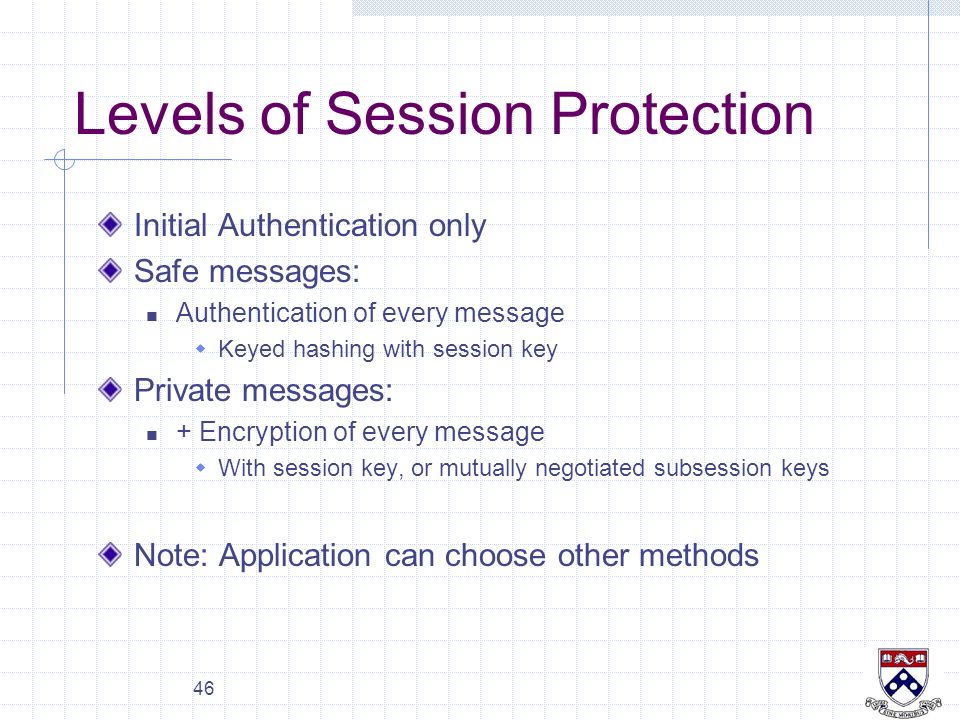 Levels of Session Protection

Initial Authentication only

Safe messages:

Authentication of every message

Keyed hashing with session key

Private messages:

+ Encryption of every message

With session key, or mutually negotiated subsession keys

Note: Application can choose other methods

46